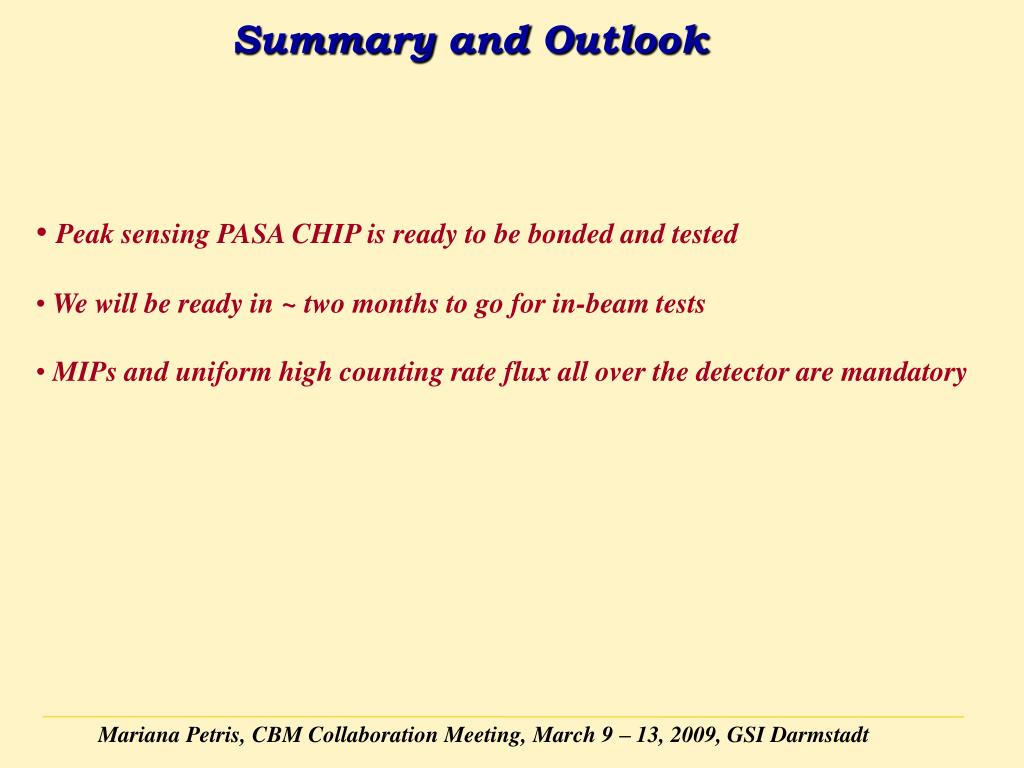 Summary and Outlook

• Peak sensing PASA CHIP is ready to be bonded and tested

• We will be ready in ~ two months to go for in-beam tests

• MIPs and uniform high counting rate flux all over the detector are mandatory

Mariana Petris, CBM Collaboration Meeting, March 9 – 13, 2009, GSI Darmstadt